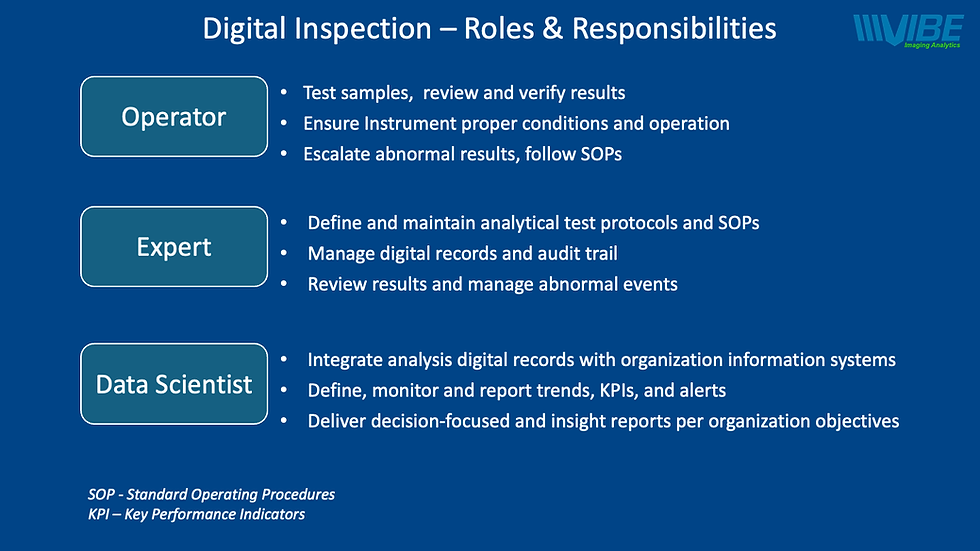 Digital Inspection – Roles & Responsibilities

VIBE
Imaging Analytics

Operator

• Test samples, review and verify results
• Ensure Instrument proper conditions and operation
• Escalate abnormal results, follow SOPs

Expert

• Define and maintain analytical test protocols and SOPs
• Manage digital records and audit trail
• Review results and manage abnormal events

Data Scientist

• Integrate analysis digital records with organization information systems
• Define, monitor and report trends, KPIs, and alerts
• Deliver decision-focused and insight reports per organization objectives

SOP - Standard Operating Procedures
KPI – Key Performance Indicators